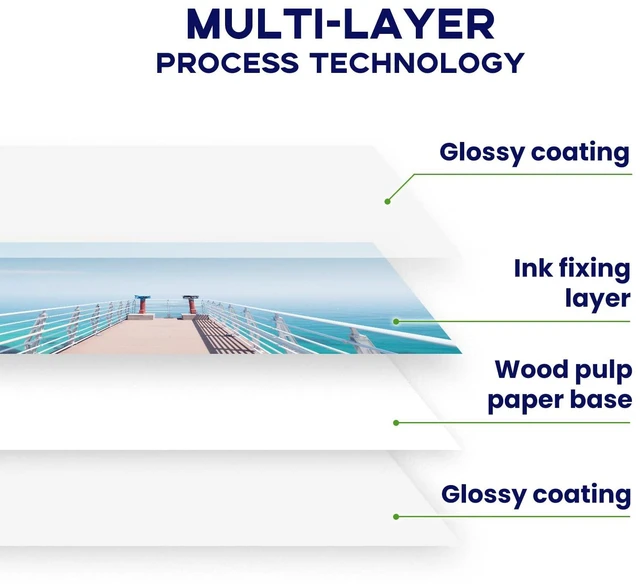 MULTI-LAYER
PROCESS TECHNOLOGY

Glossy coating

Ink fixing layer

Wood pulp paper base

Glossy coating